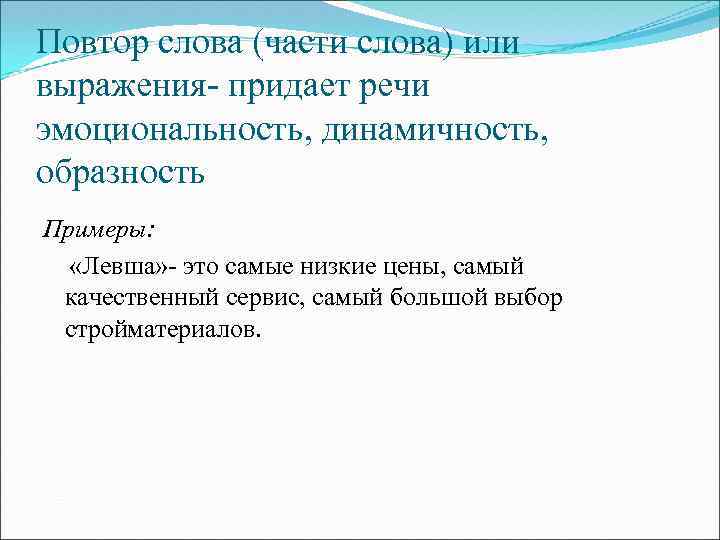 Повтор слова (части слова) или выражения- придает речи эмоциональность, динамичность, образность

Примеры:

«Левша»- это самые низкие цены, самый качественный сервис, самый большой выбор стройматериалов.